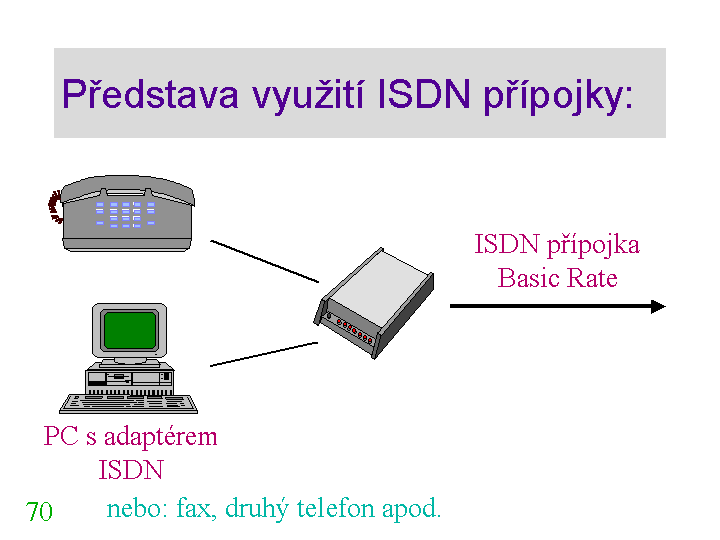 Představa využití ISDN přípojky:

ISDN přípojka
Basic Rate

PC s adaptérem
ISDN

70

nebo: fax, druhý telefon apod.